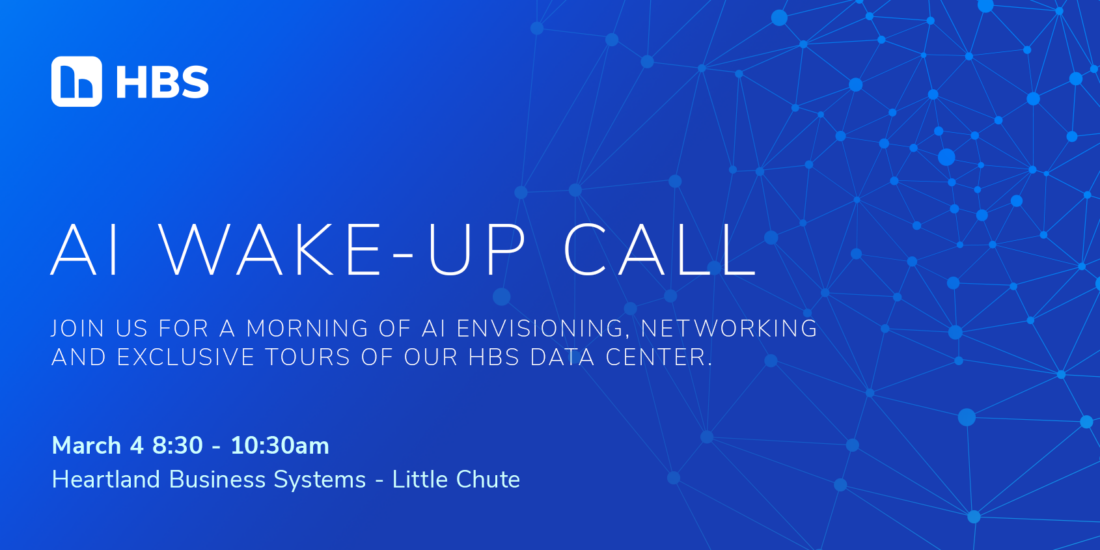 HBS

AI WAKE-UP CALL

JOIN US FOR A MORNING OF AI ENVISIONING, NETWORKING AND EXCLUSIVE TOURS OF OUR HBS DATA CENTER.

March 4 8:30 - 10:30am
Heartland Business Systems - Little Chute